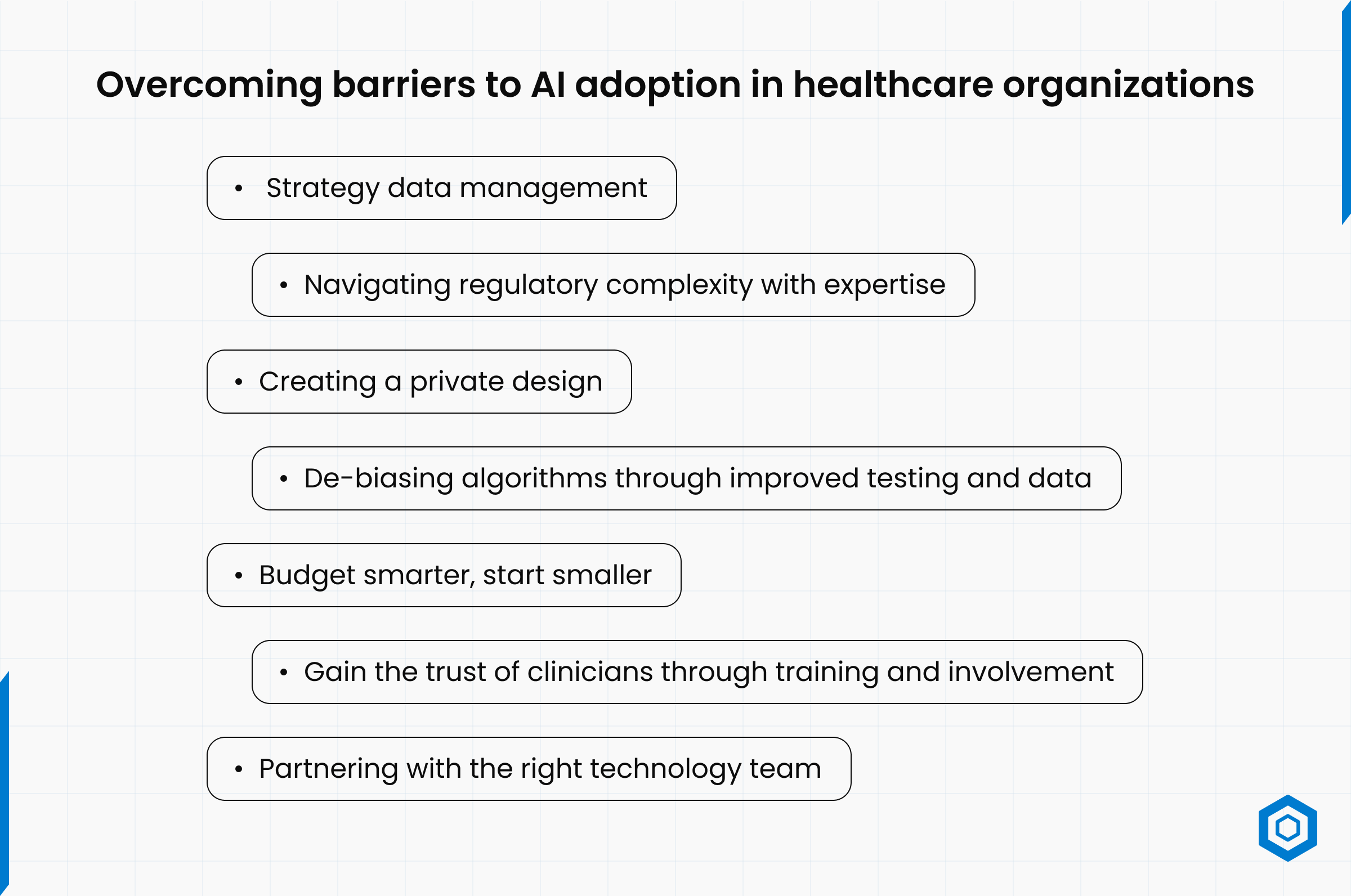 Overcoming barriers to AI adoption in healthcare organizations

• Strategy data management

• Navigating regulatory complexity with expertise

• Creating a private design

• De-biasing algorithms through improved testing and data

• Budget smarter, start smaller

• Gain the trust of clinicians through training and involvement

• Partnering with the right technology team